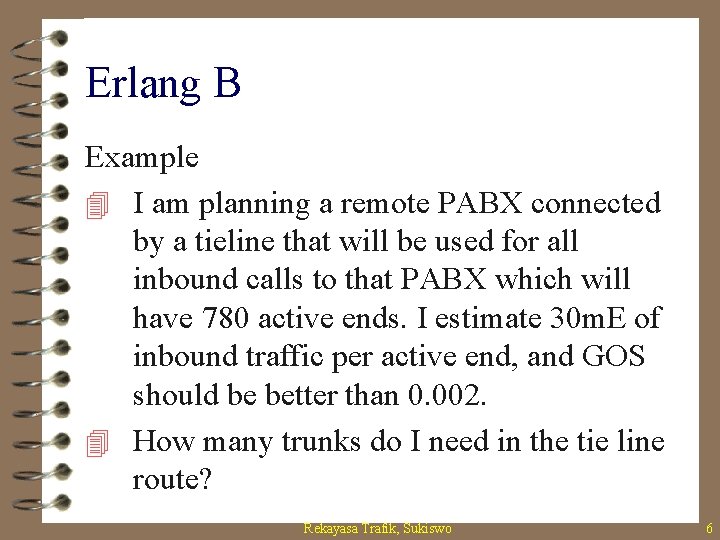 Erlang B

Example

I am planning a remote PABX connected by a tieline that will be used for all inbound calls to that PABX which will have 780 active ends. I estimate 30mE of inbound traffic per active end, and GOS should be better than 0.002.

How many trunks do I need in the tie line route?

Rekayasa Trafik, Sukiswo

6